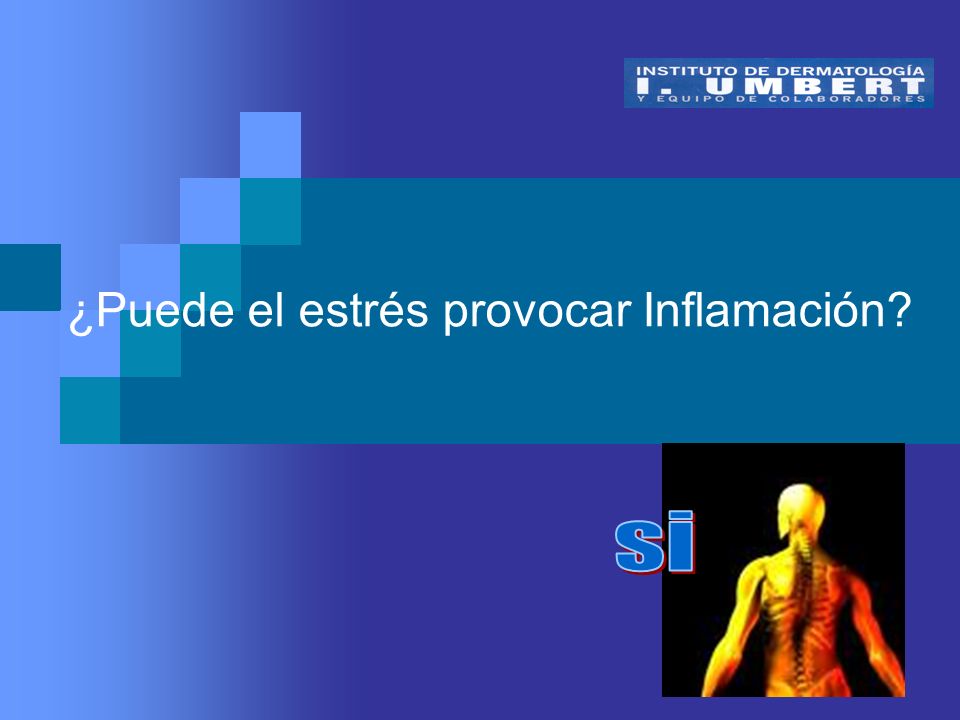 INSTITUTO DE DERMATOLOGÍA
I. UMBERT
Y EQUIPO DE COLABORADORES

¿Puede el estrés provocar Inflamación?

si